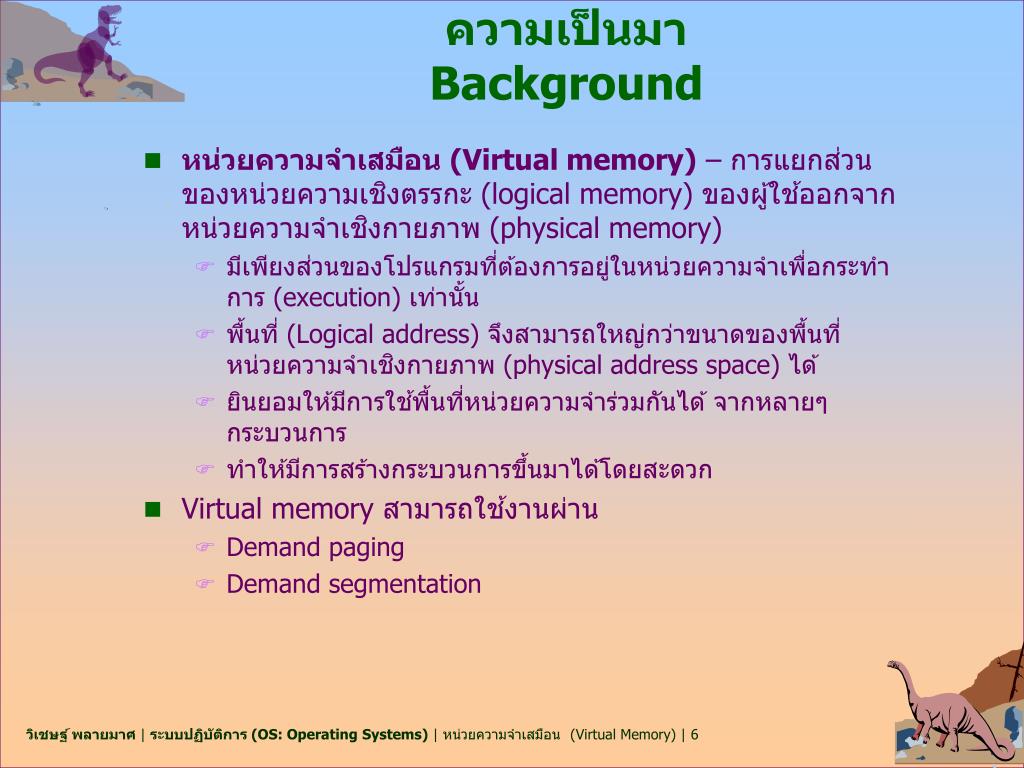 ความเป็นมา
Background

หน่วยความจำเสมือน (Virtual memory) – การแยกส่วนของหน่วยความเชิงตรรกะ (logical memory) ของผู้ใช้ออกจากหน่วยความจำเชิงกายภาพ (physical memory)

มีเพียงส่วนของโปรแกรมที่ต้องการอยู่ในหน่วยความจำเพื่อกระทำการ (execution) เท่านั้น

พื้นที่ (Logical address) จึงสามารถใหญ่กว่าขนาดของพื้นที่หน่วยความจำเชิงกายภาพ (physical address space) ได้

ยินยอมให้มีการใช้พื้นที่หน่วยความจำร่วมกันได้ จากหลายๆ กระบวนการ

ทำให้มีการสร้างกระบวนการขึ้นมาได้โดยสะดวก

Virtual memory สามารถใช้งานผ่าน

Demand paging

Demand segmentation

วิเชษฐ์ พลายมาศ | ระบบปฏิบัติการ (OS: Operating Systems) | หน่วยความจำเสมือน (Virtual Memory) | 6